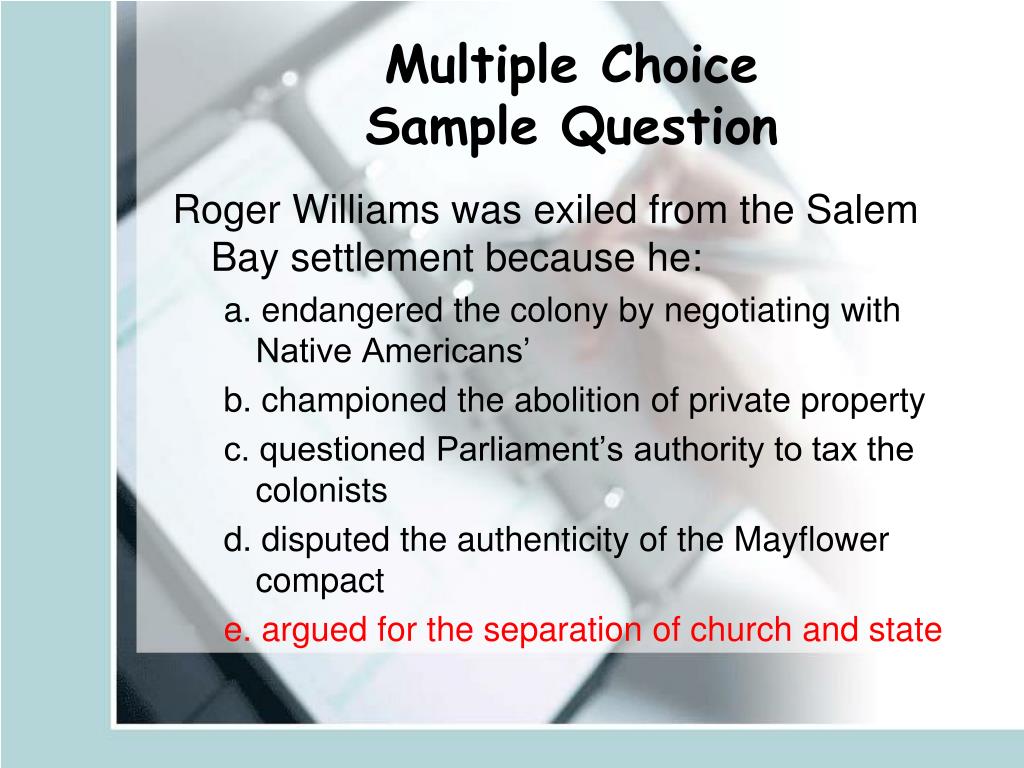 Multiple Choice
Sample Question

Roger Williams was exiled from the Salem Bay settlement because he:

a. endangered the colony by negotiating with Native Americans’

b. championed the abolition of private property

c. questioned Parliament’s authority to tax the colonists

d. disputed the authenticity of the Mayflower compact

e. argued for the separation of church and state